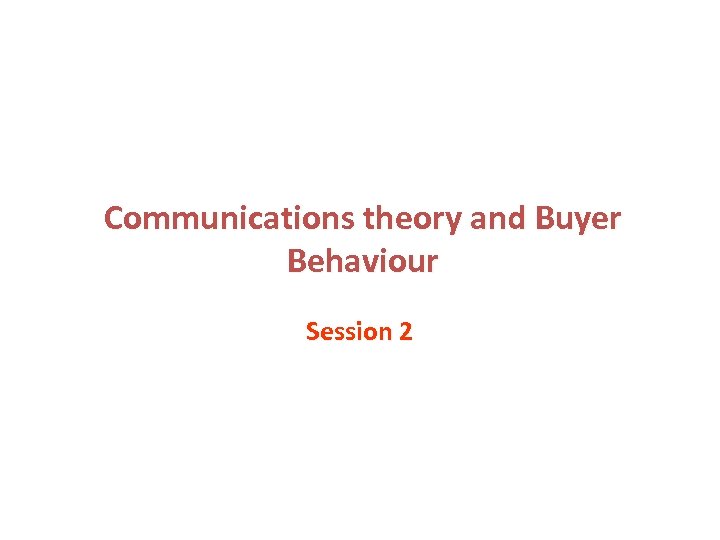 Communications theory and Buyer Behaviour

Session 2